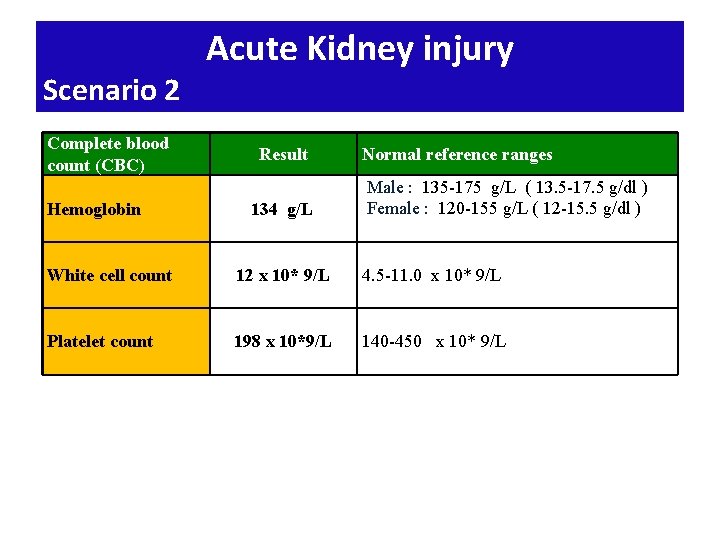 Acute Kidney injury
Scenario 2

| Complete blood count (CBC) | Result | Normal reference ranges |
|---|---|---|
| Hemoglobin | 134 g/L | Male : 135-175 g/L ( 13.5-17.5 g/dl ) Female : 120-155 g/L ( 12-15.5 g/dl ) |
| White cell count | 12 x 10* 9/L | 4.5-11.0 x 10* 9/L |
| Platelet count | 198 x 10*9/L | 140-450 x 10* 9/L |